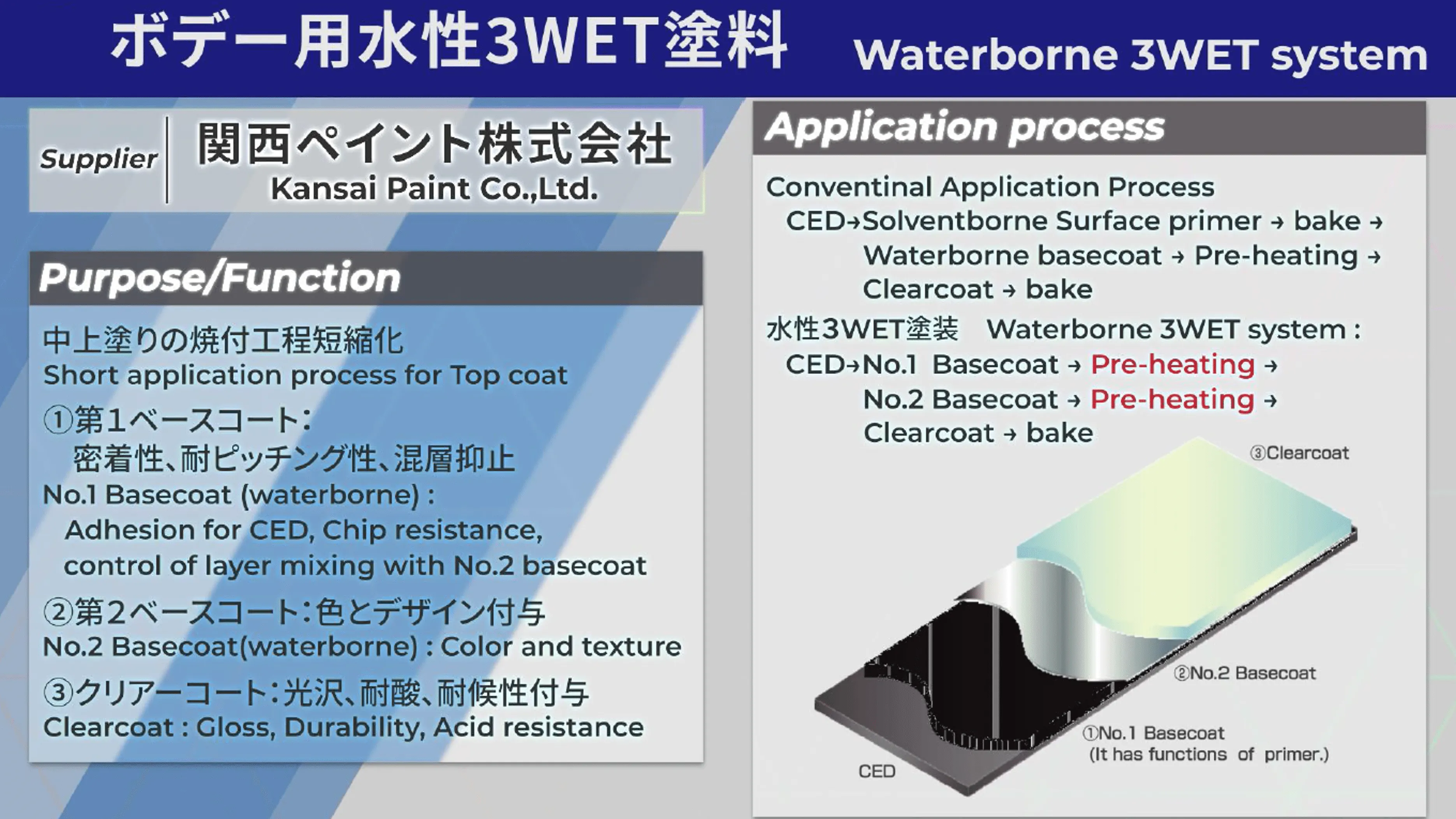 ボデー用水性3WET塗料 Waterborne 3WET system

Supplier
関西ペイント株式会社
Kansai Paint Co.,Ltd.

Purpose/Function

中上塗りの焼付工程短縮化
Short application process for Top coat

①第1ベースコート:
密着性、耐ピッチング性、混層抑止
No.1 Basecoat (waterborne) :
Adhesion for CED, Chip resistance,
control of layer mixing with No.2 basecoat

②第2ベースコート:色とデザイン付与
No.2 Basecoat(waterborne) : Color and texture

③クリアーコート:光沢、耐酸、耐候性付与
Clearcoat : Gloss, Durability, Acid resistance

Application process

Conventinal Application Process
CED→Solventborne Surface primer → bake →
Waterborne basecoat → Pre-heating →
Clearcoat → bake

水性3WET塗装 Waterborne 3WET system :
CED→No.1 Basecoat → Pre-heating →
No.2 Basecoat → Pre-heating →
Clearcoat → bake

③Clearcoat
②No.2 Basecoat
①No.1 Basecoat
(It has functions of primer.)
CED